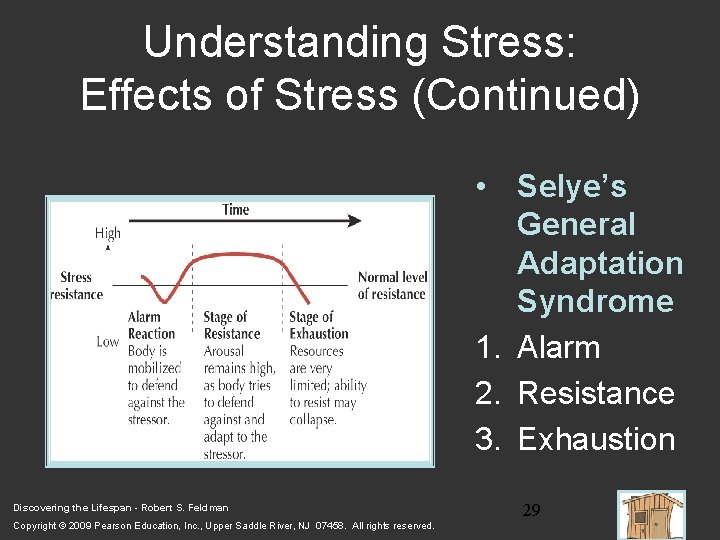 Understanding Stress: Effects of Stress (Continued)

Time

High

Stress resistance

Normal level of resistance

Low

Alarm Reaction
Body is mobilized to defend against the stressor.

Stage of Resistance
Arousal remains high, as body tries to defend against and adapt to the stressor.

Stage of Exhaustion
Resources are very limited; ability to resist may collapse.

• Selye's General Adaptation Syndrome

1. Alarm
2. Resistance
3. Exhaustion

Discovering the Lifespan - Robert S. Feldman

Copyright © 2009 Pearson Education, Inc., Upper Saddle River, NJ 07458. All rights reserved.

29